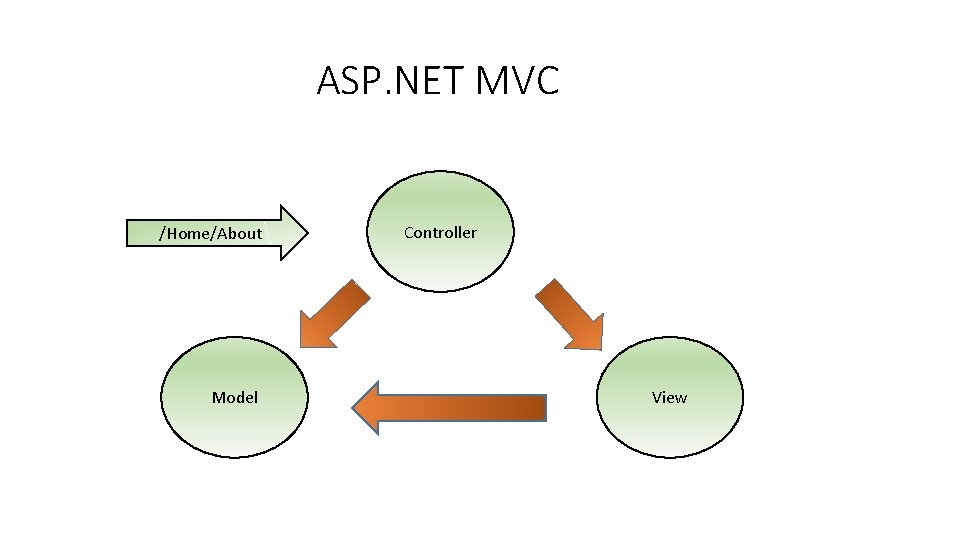 ASP.NET MVC

/Home/About

Controller

Model

View